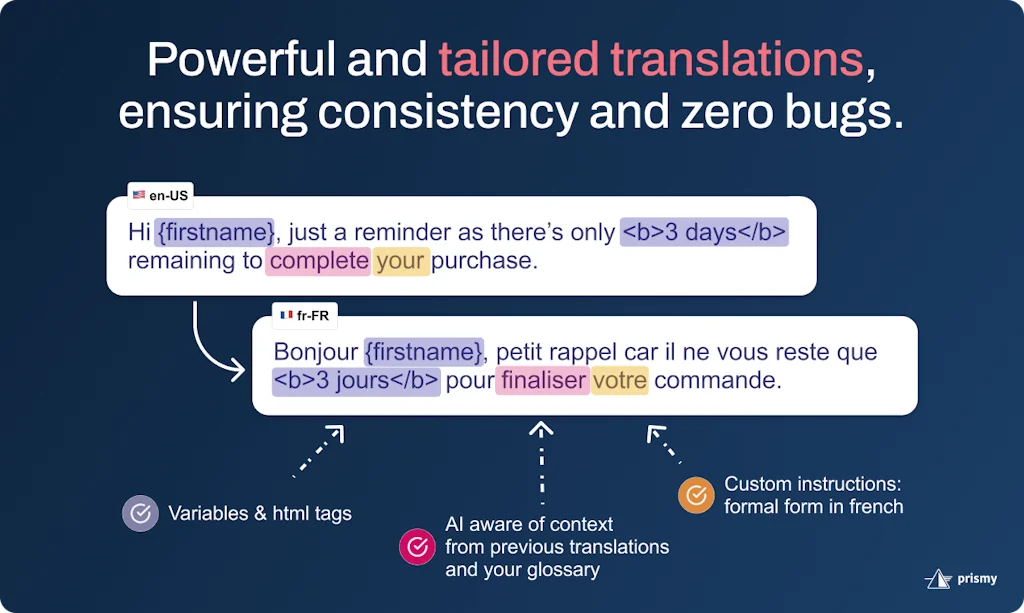 Powerful and tailored translations, ensuring consistency and zero bugs.

en-US

Hi {firstname}, just a reminder as there's only <b>3 days</b> remaining to complete your purchase.

fr-FR

Bonjour {firstname}, petit rappel car il ne vous reste que <b>3 jours</b> pour finaliser votre commande.

Variables & html tags

AI aware of context from previous translations and your glossary

Custom instructions: formal form in french

prismy